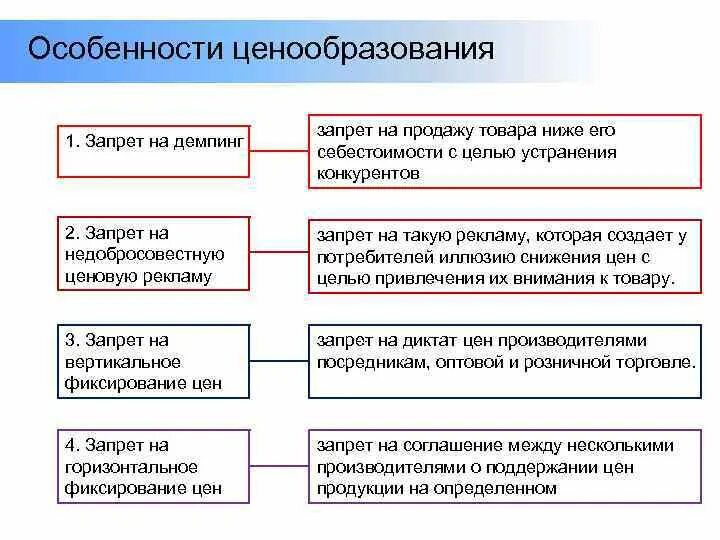 Особенности ценообразования

1. Запрет на демпинг

запрет на продажу товара ниже его себестоимости с целью устранения конкурентов

2. Запрет на недобросовестную ценовую рекламу

запрет на такую рекламу, которая создает у потребителей иллюзию снижения цен с целью привлечения их внимания к товару.

3. Запрет на вертикальное фиксирование цен

запрет на диктат цен производителями посредникам, оптовой и розничной торговле.

4. Запрет на горизонтальное фиксирование цен

запрет на соглашение между несколькими производителями о поддержании цен продукции на определенном